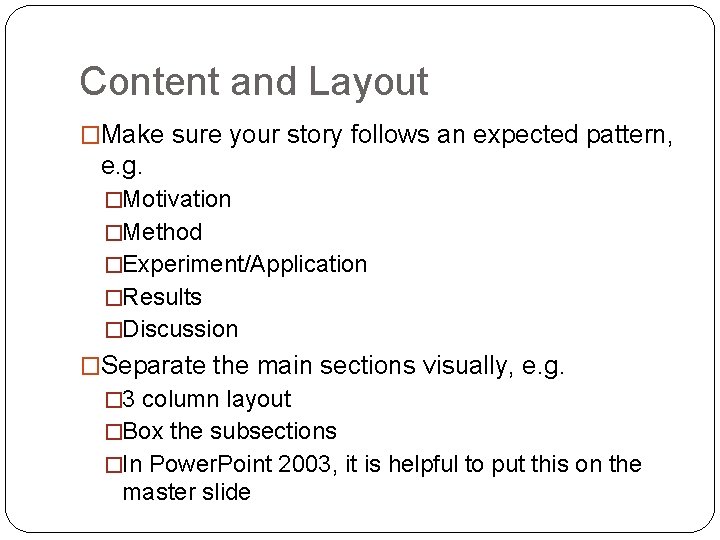 Content and Layout

□Make sure your story follows an expected pattern, e.g.

□Motivation

□Method

□Experiment/Application

□Results

□Discussion

□Separate the main sections visually, e.g.

□3 column layout

□Box the subsections

□In PowerPoint 2003, it is helpful to put this on the master slide